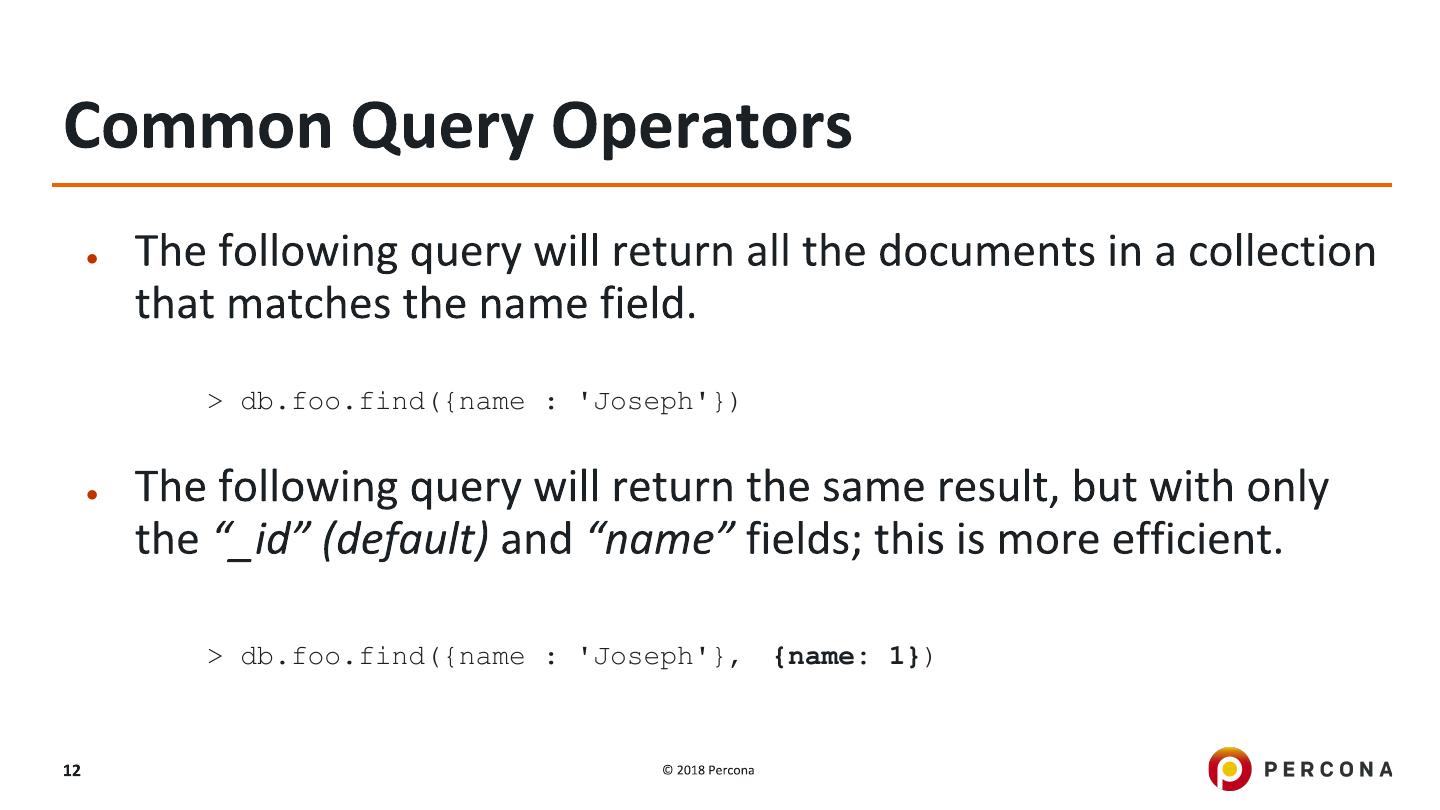 Common Query Operators

• The following query will return all the documents in a collection that matches the name field.

> db.foo.find({name : 'Joseph'})

• The following query will return the same result, but with only the "_id" (default) and "name" fields; this is more efficient.

> db.foo.find({name : 'Joseph'}, {name: 1})

12

© 2018 Percona

PERCONA